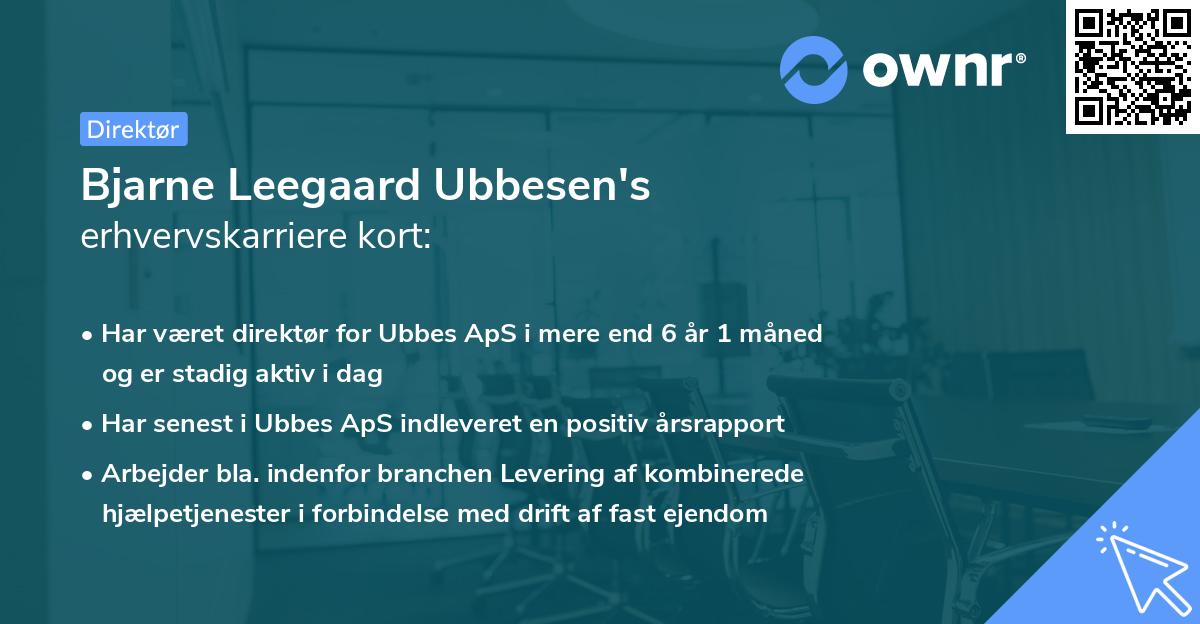 ownr®

Direktør

Bjarne Leegaard Ubbesen's
erhvervskarriere kort:

• Har været direktør for Ubbes ApS i mere end 6 år 1 måned og er stadig aktiv i dag

• Har senest i Ubbes ApS indleveret en positiv årsrapport

• Arbejder bla. indenfor branchen Levering af kombinerede hjælpetjenester i forbindelse med drift af fast ejendom